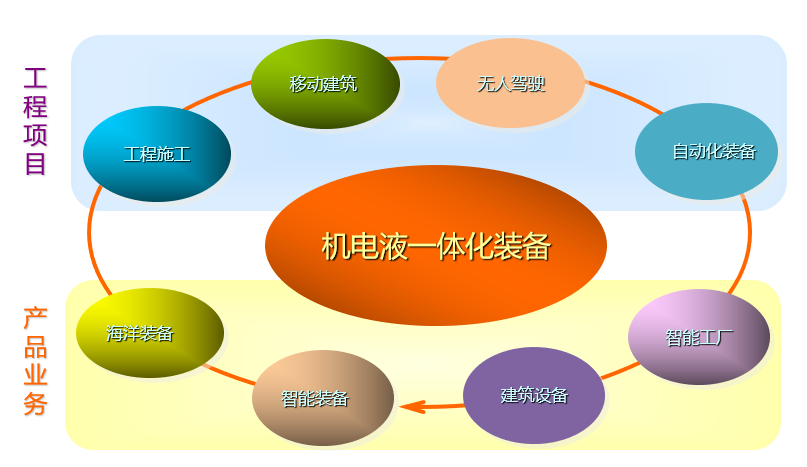 工程项目

移动建筑
无人驾驶
工程施工
自动化装备

机电液一体化装备

产品业务

海洋装备
智能工厂
智能装备
建筑设备